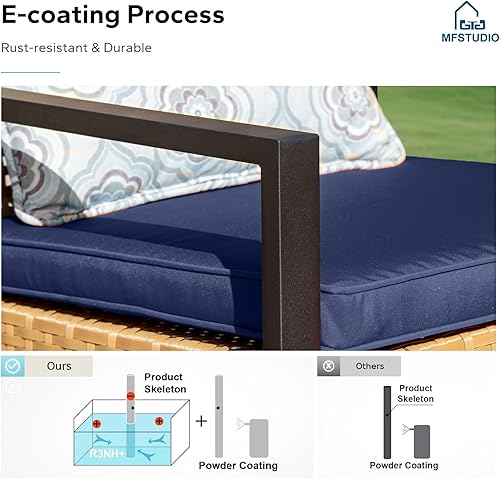 E-coating Process

Rust-resistant & Durable

MFSTUDIO

Ours

Product Skeleton

R3NH+

+

Powder Coating

Others

Product Skeleton

Powder Coating